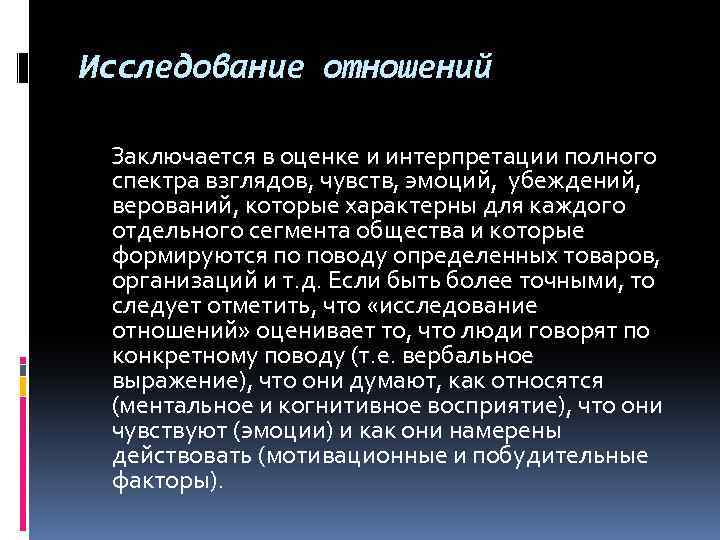 Исследование отношений

Заключается в оценке и интерпретации полного спектра взглядов, чувств, эмоций, убеждений, верований, которые характерны для каждого отдельного сегмента общества и которые формируются по поводу определенных товаров, организаций и т.д. Если быть более точными, то следует отметить, что «исследование отношений» оценивает то, что люди говорят по конкретному поводу (т.е. вербальное выражение), что они думают, как относятся (ментальное и когнитивное восприятие), что они чувствуют (эмоции) и как они намерены действовать (мотивационные и побудительные факторы).